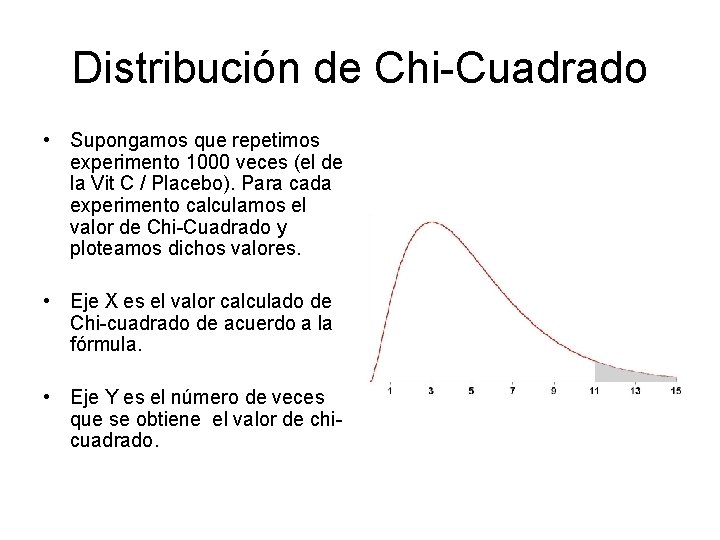 Distribución de Chi-Cuadrado

• Supongamos que repetimos experimento 1000 veces (el de la Vit C / Placebo). Para cada experimento calculamos el valor de Chi-Cuadrado y ploteamos dichos valores.

• Eje X es el valor calculado de Chi-cuadrado de acuerdo a la fórmula.

• Eje Y es el número de veces que se obtiene el valor de chi-cuadrado.

1 3 5 7 9 11 13 15